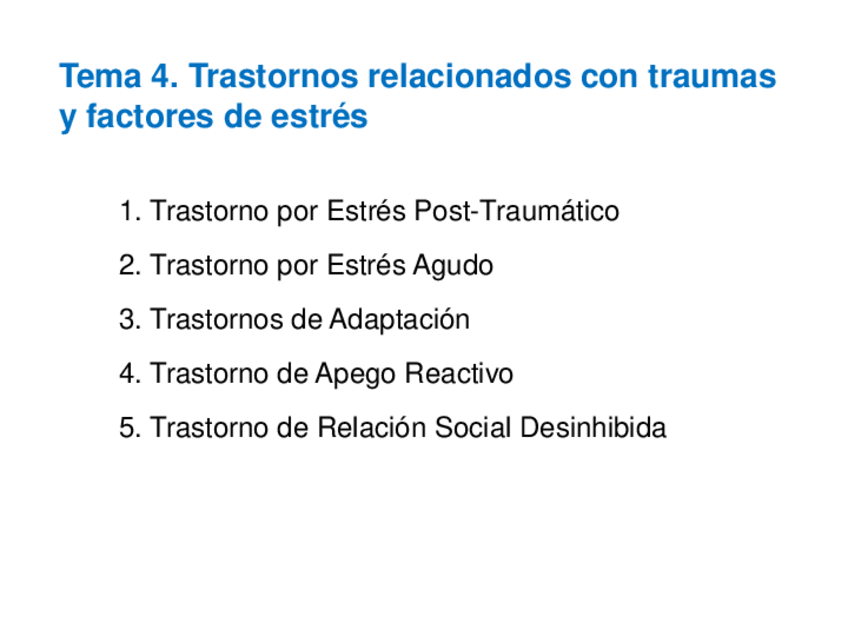 Tema 4. Trastornos relacionados con traumas y factores de estrés

1. Trastorno por Estrés Post-Traumático

2. Trastorno por Estrés Agudo

3. Trastornos de Adaptación

4. Trastorno de Apego Reactivo

5. Trastorno de Relación Social Desinhibida